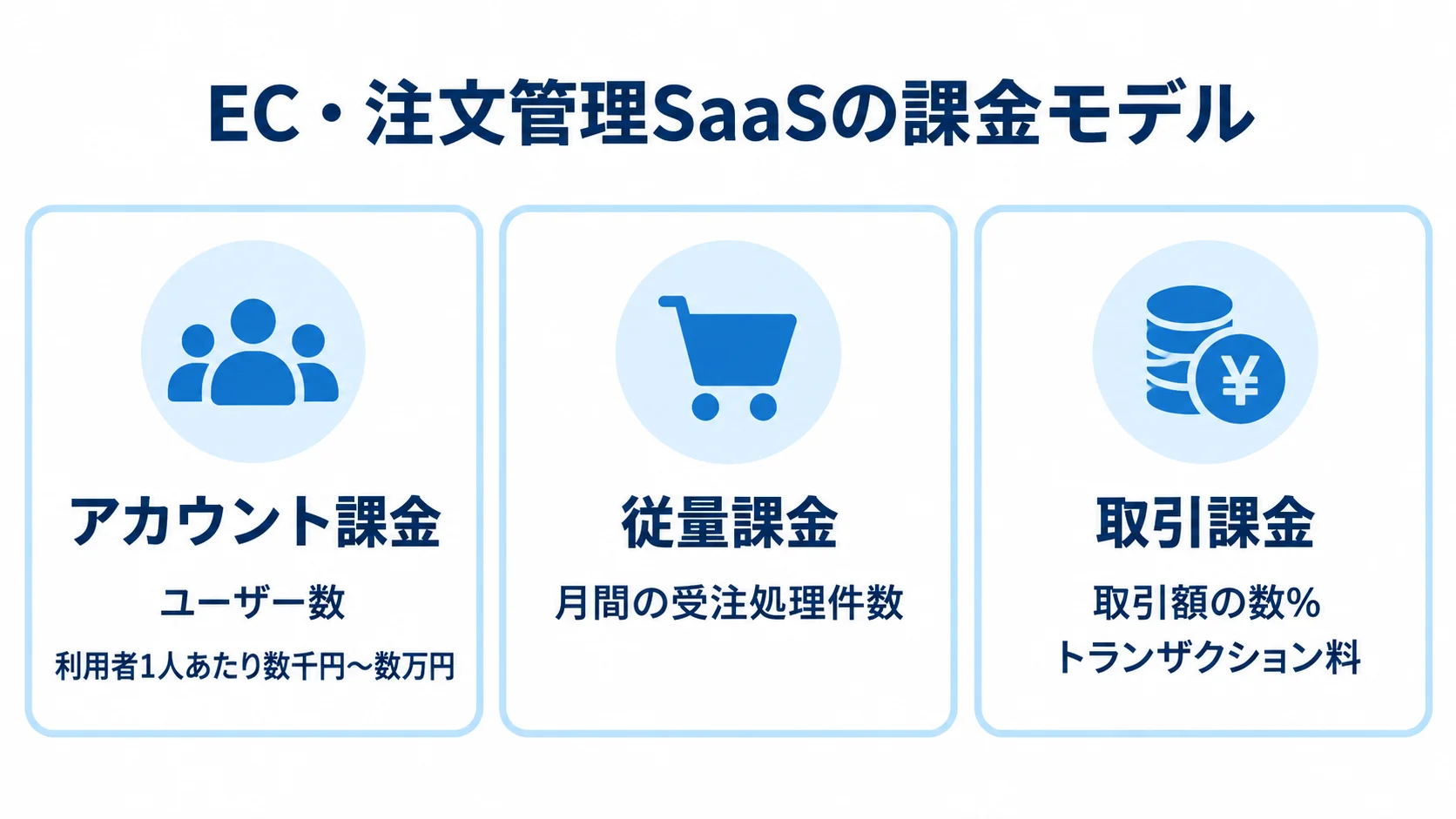 EC・注文管理SaaSの課金モデル

アカウント課金

ユーザー数

利用者1人あたり数千円～数万円

従量課金

月間の受注処理件数

取引課金

取引額の数%

トランザクション料